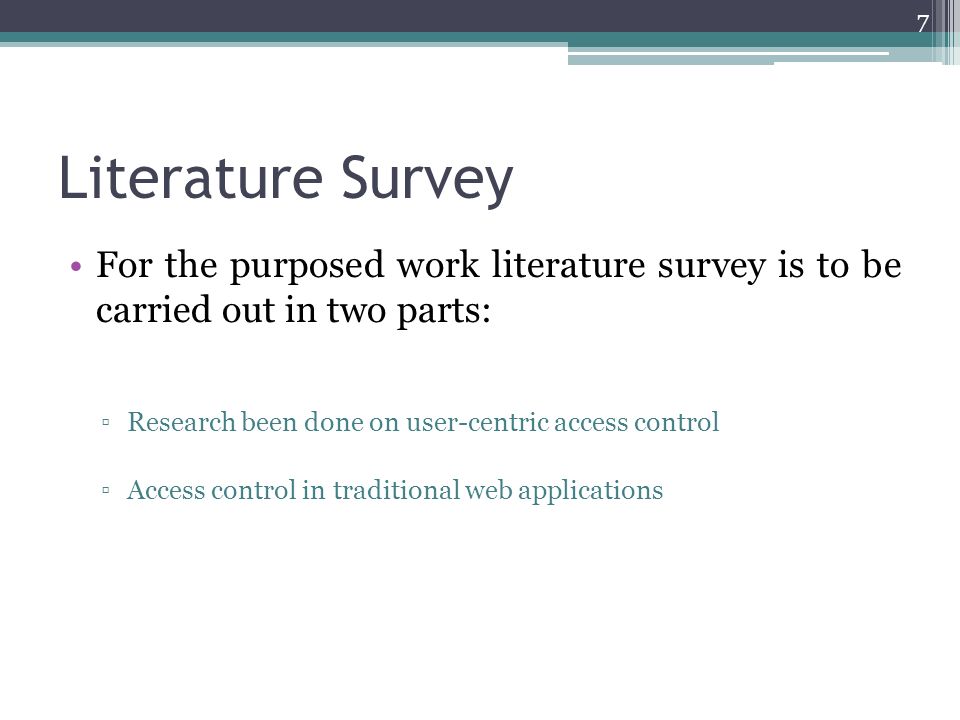 7

Literature Survey

• For the purposed work literature survey is to be carried out in two parts:

▫ Research been done on user-centric access control

▫ Access control in traditional web applications